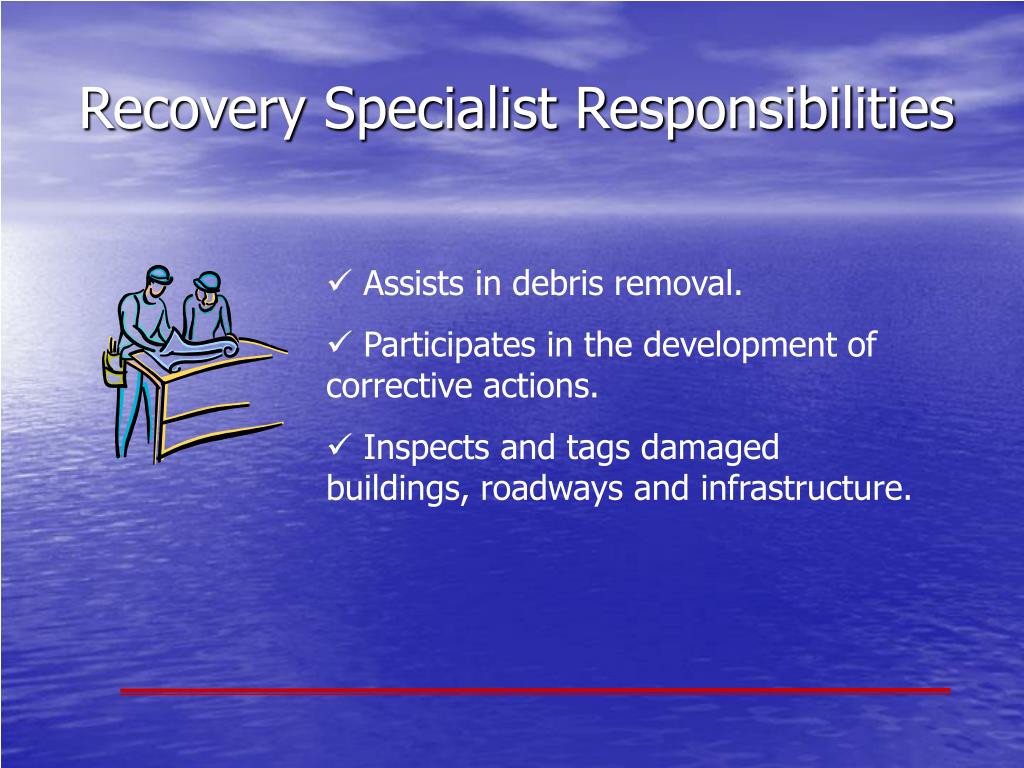 Recovery Specialist Responsibilities

✓ Assists in debris removal.

✓ Participates in the development of corrective actions.

✓ Inspects and tags damaged buildings, roadways and infrastructure.